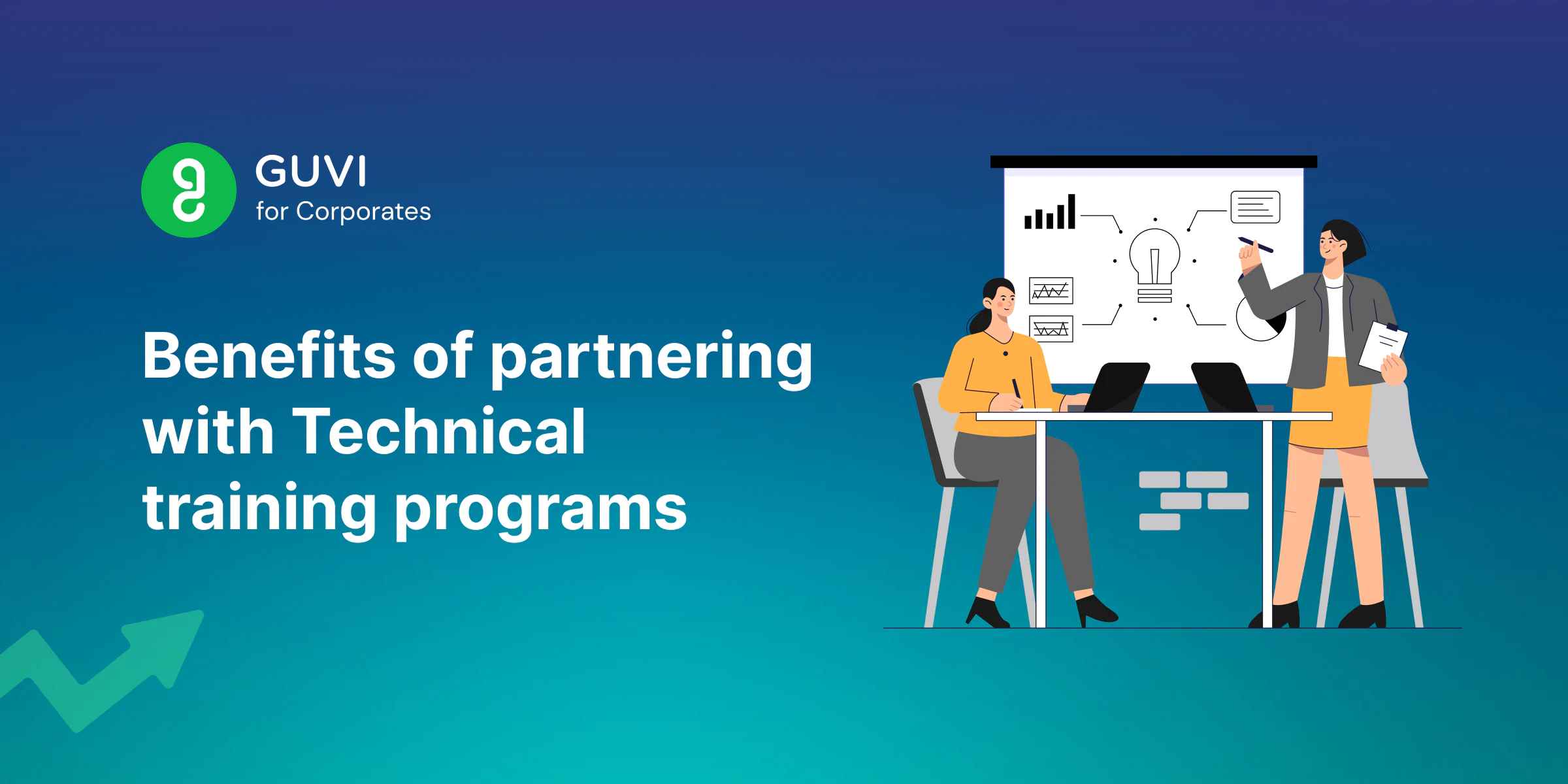 GUVI
for Corporates

Benefits of partnering with Technical training programs